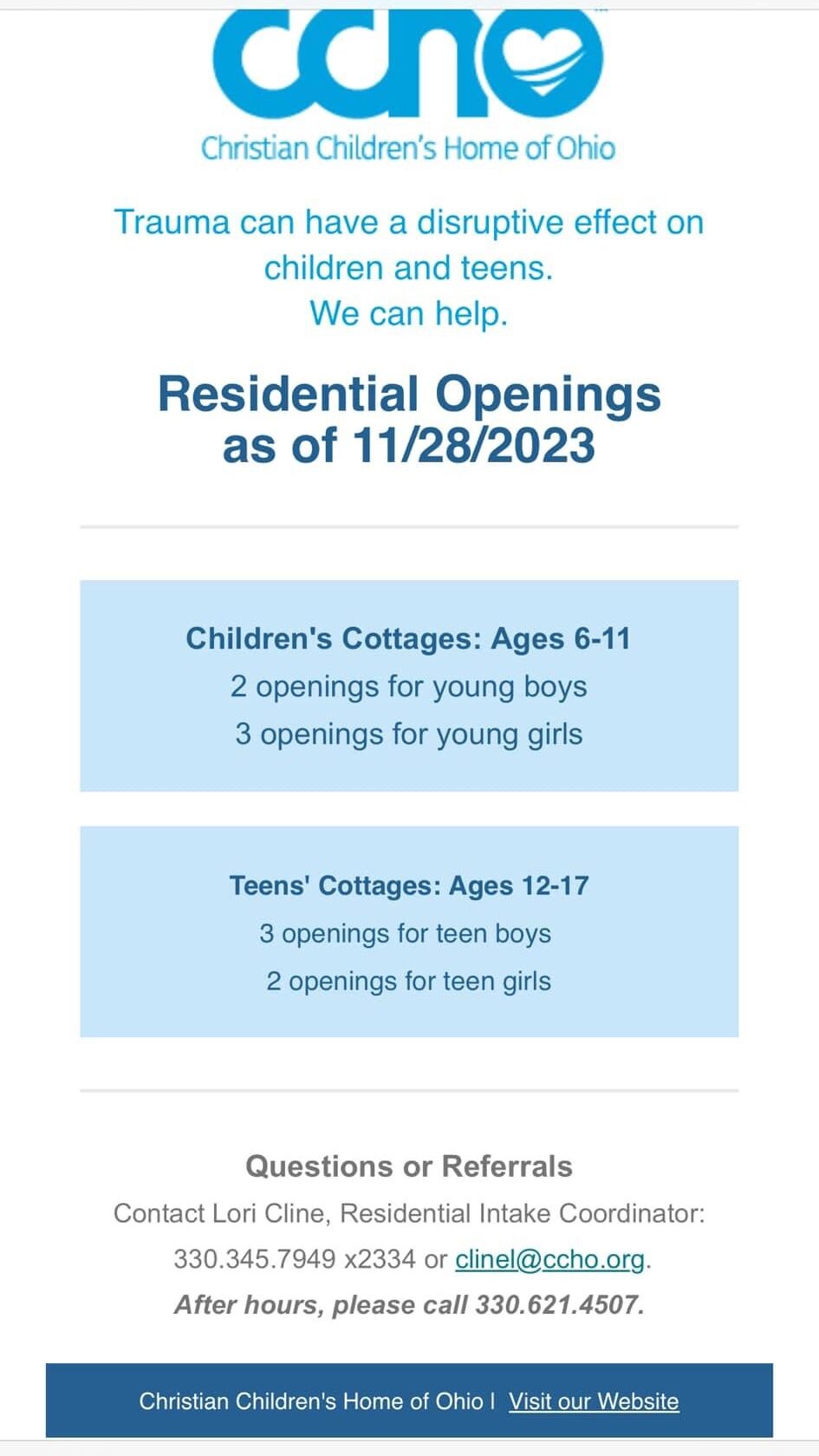 ccho
Christian Children's Home of Ohio

Trauma can have a disruptive effect on children and teens.
We can help.

Residential Openings as of 11/28/2023

Children's Cottages: Ages 6-11
2 openings for young boys
3 openings for young girls

Teens' Cottages: Ages 12-17
3 openings for teen boys
2 openings for teen girls

Questions or Referrals
Contact Lori Cline, Residential Intake Coordinator:
330.345.7949 x2334 or clinel@ccho.org.
After hours, please call 330.621.4507.

Christian Children's Home of Ohio | Visit our Website